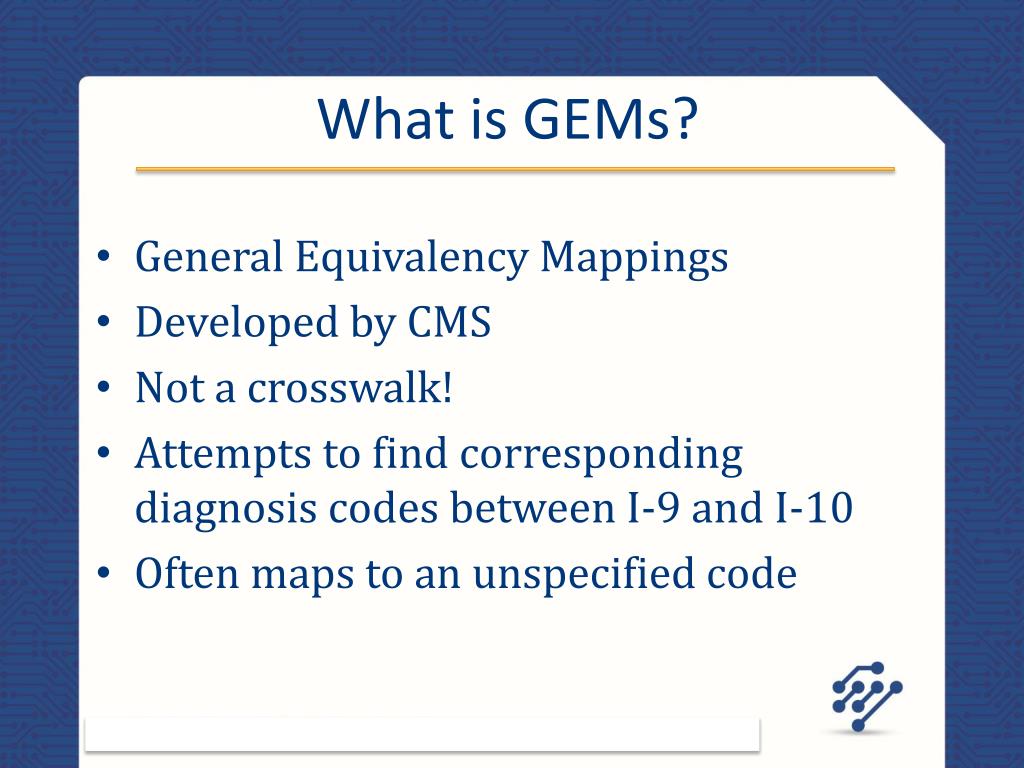 What is GEMs?

• General Equivalency Mappings
• Developed by CMS
• Not a crosswalk!
• Attempts to find corresponding diagnosis codes between I-9 and I-10
• Often maps to an unspecified code